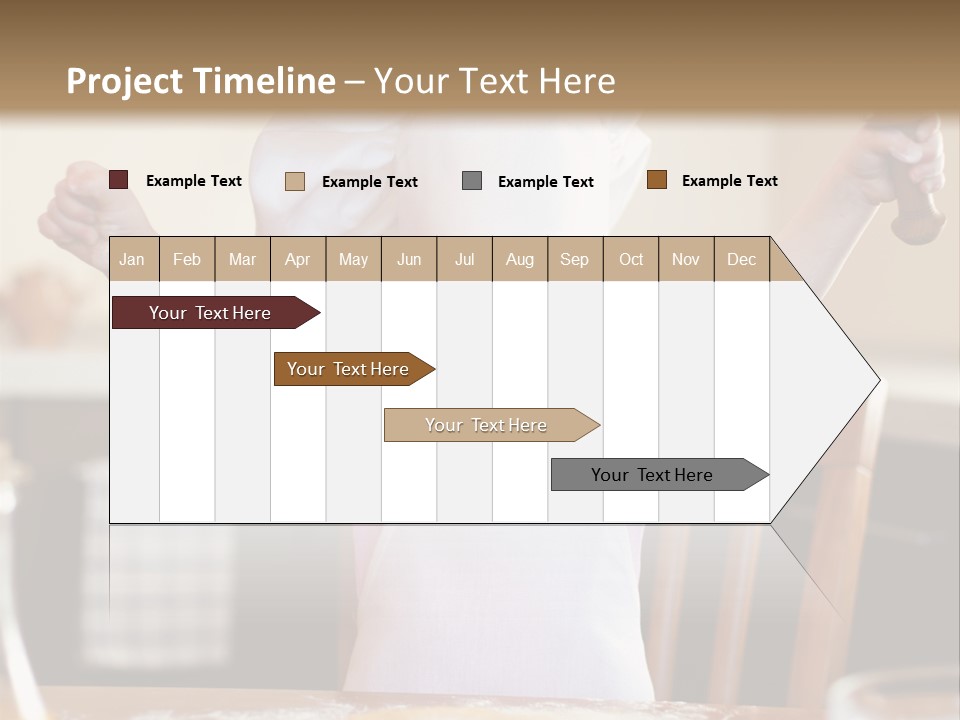 Project Timeline – Your Text Here

Example Text
Example Text
Example Text
Example Text

| Jan | Feb | Mar | Apr | May | Jun | Jul | Aug | Sep | Oct | Nov | Dec |
|---|---|---|---|---|---|---|---|---|---|---|---|

Your Text Here

Your Text Here

Your Text Here

Your Text Here